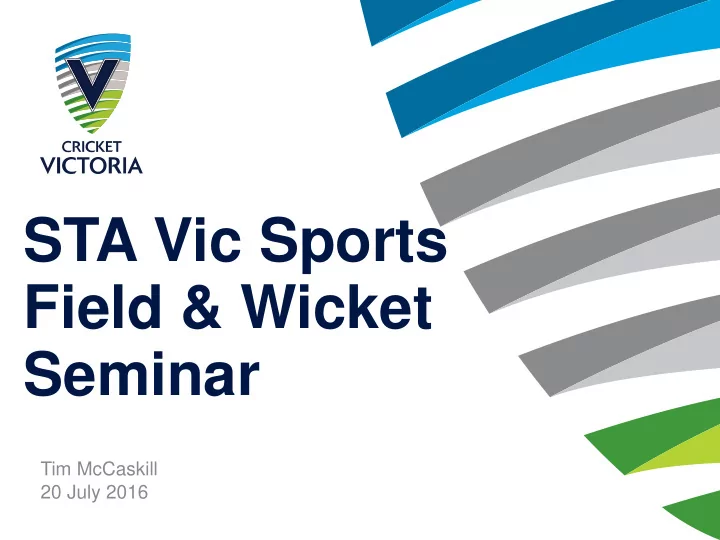 CRICKET
VICTORIA

STA Vic Sports Field & Wicket Seminar

Tim McCaskill
20 July 2016